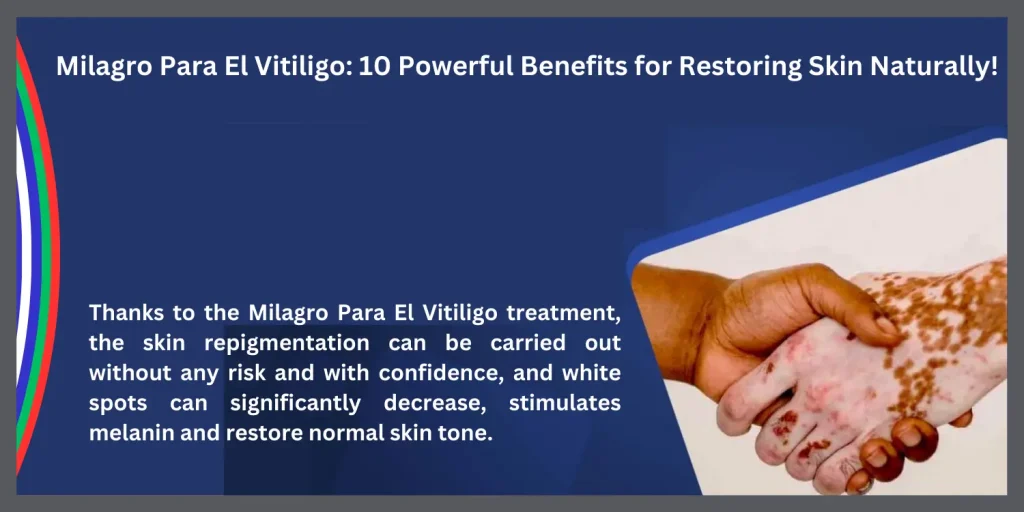 Milagro Para El Vitiligo: 10 Powerful Benefits for Restoring Skin Naturally!

Thanks to the Milagro Para El Vitiligo treatment, the skin repigmentation can be carried out without any risk and with confidence, and white spots can significantly decrease, stimulates melanin and restore normal skin tone.